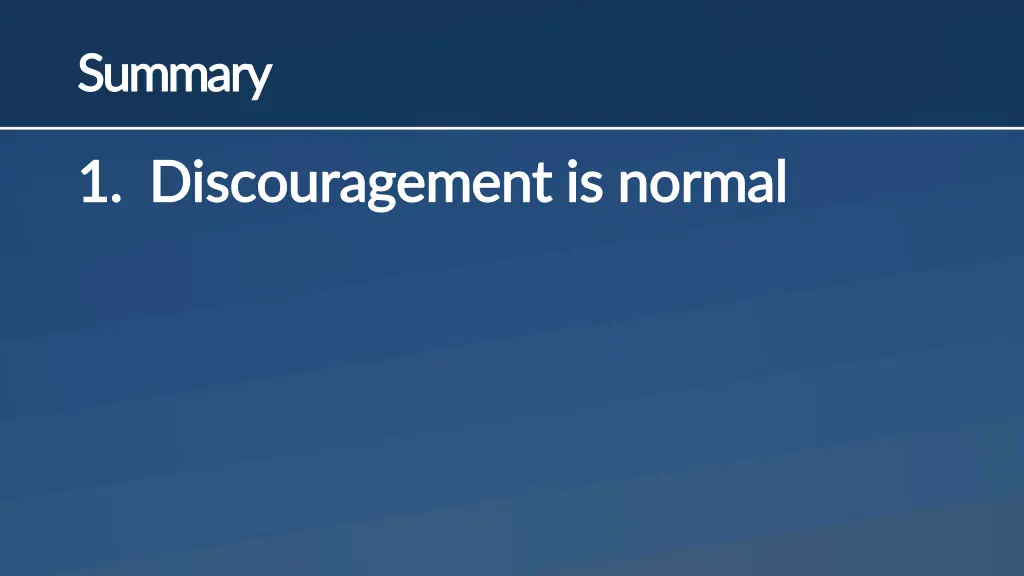 Summary

1. Discouragement is normal